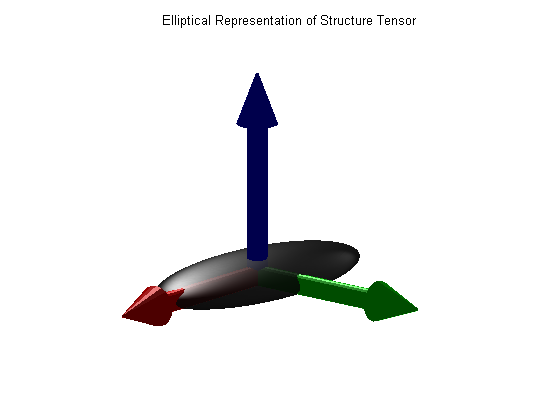 Elliptical Representation of Structure Tensor